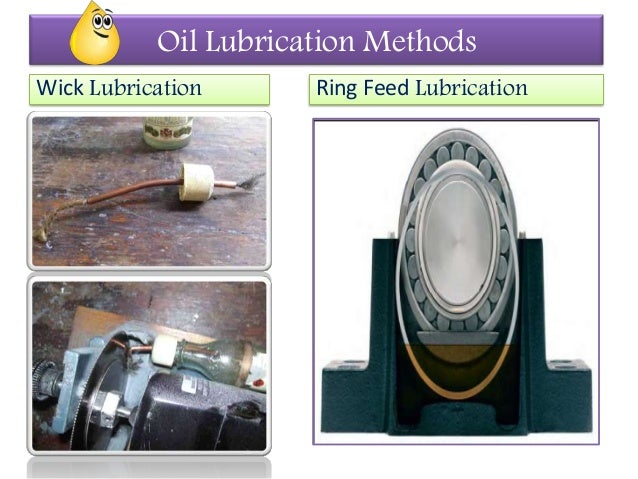 Oil Lubrication Methods

Wick Lubrication

Ring Feed Lubrication